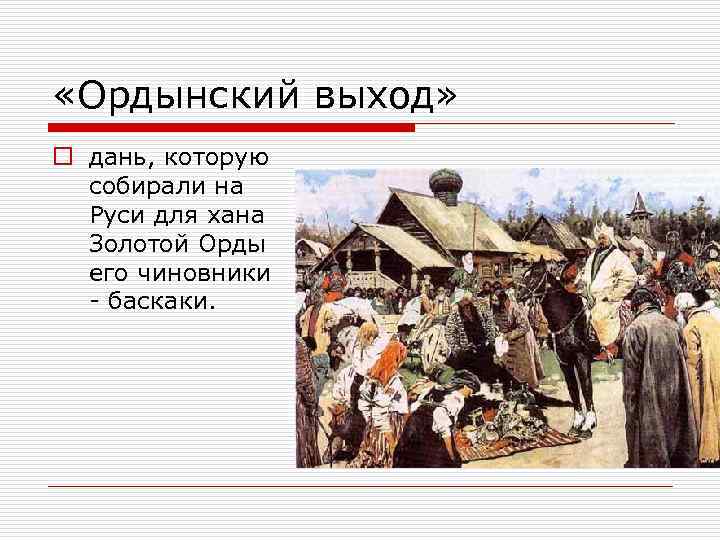 «Ордынский выход»

дань, которую собирали на Руси для хана Золотой Орды его чиновники - баскаки.